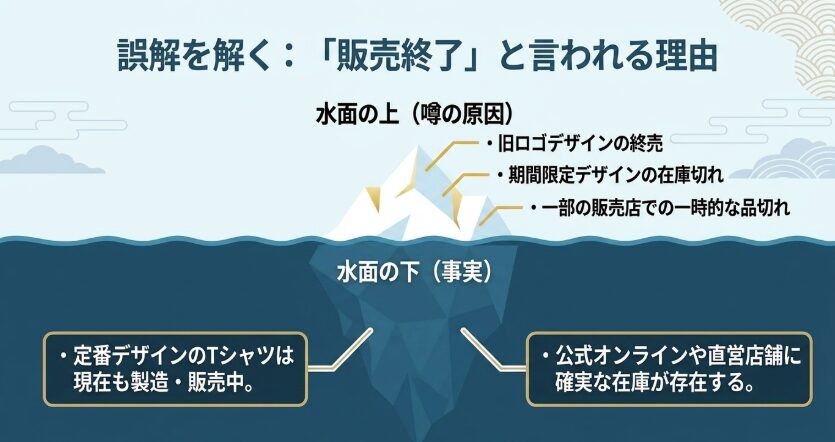 誤解を解く：「販売終了」と言われる理由

水面の上（噂の原因）

・旧ロゴデザインの終売

・期間限定デザインの在庫切れ

・一部の販売店での一時的な品切れ

水面の下（事実）

・定番デザインのTシャツは現在も製造・販売中。

・公式オンラインや直営店舗に確実な在庫が存在する。